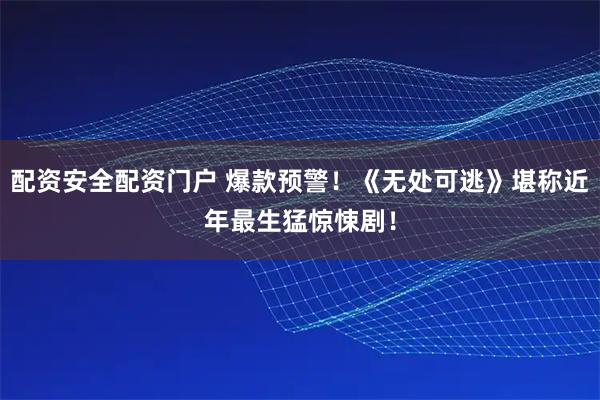 配资安全配资门户 爆款预警！《无处可逃》堪称近年最生猛惊悚剧！